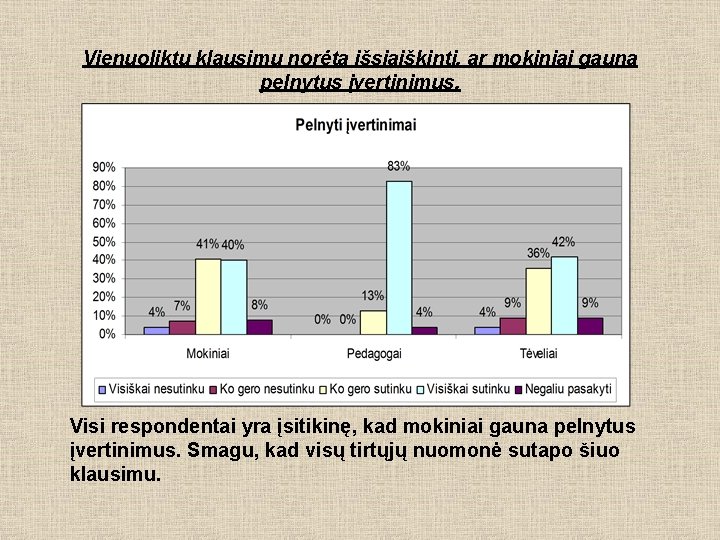 Vienuoliktu klausimu norėta išsiaiškinti, ar mokiniai gauna pelnytus įvertinimus.

Pelnyti įvertinimai

90%
80%
70%
60%
50%
40%
30%
20%
10%
0%

4% 7% 41% 40% 8%
0% 0% 13% 83% 4%
4% 9% 36% 42% 9%

Mokiniai
Pedagogai
Tėveliai

Visiškai nesutinku
Ko gero nesutinku
Ko gero sutinku
Visiškai sutinku
Negaliu pasakyti

Visi respondentai yra įsitikinę, kad mokiniai gauna pelnytus įvertinimus. Smagu, kad visų tirtųjų nuomonė sutapo šiuo klausimu.